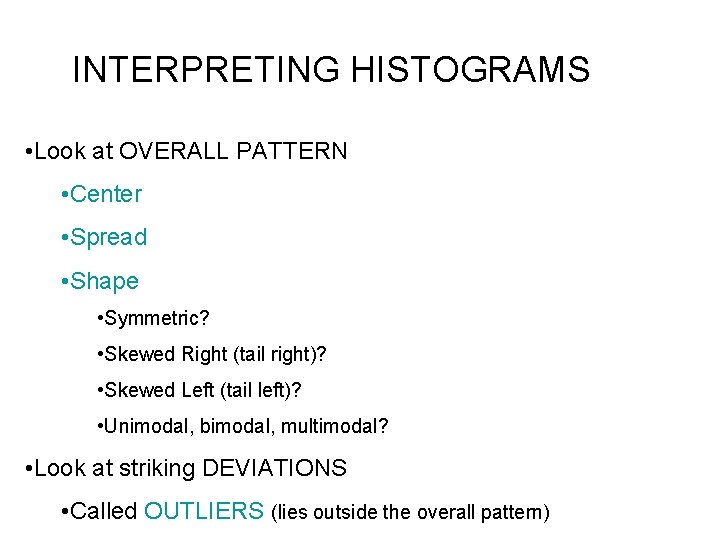 INTERPRETING HISTOGRAMS

•Look at OVERALL PATTERN

•Center

•Spread

•Shape

•Symmetric?

•Skewed Right (tail right)?

•Skewed Left (tail left)?

•Unimodal, bimodal, multimodal?

•Look at striking DEVIATIONS

•Called OUTLIERS (lies outside the overall pattern)